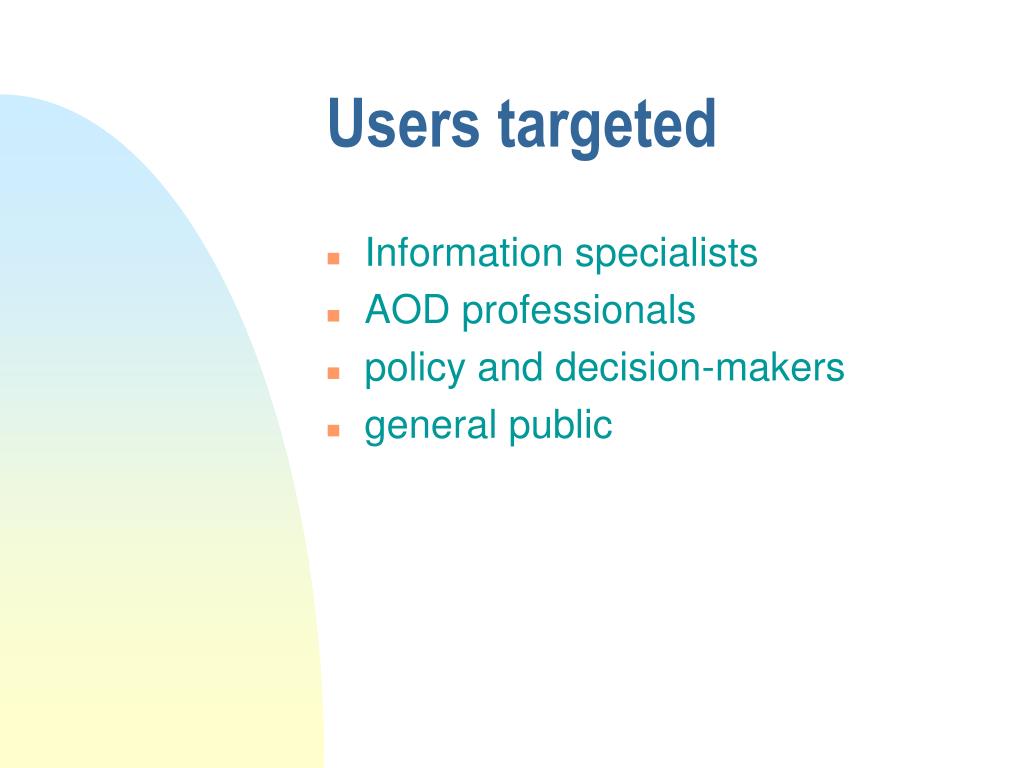 Users targeted

- Information specialists
- AOD professionals
- policy and decision-makers
- general public